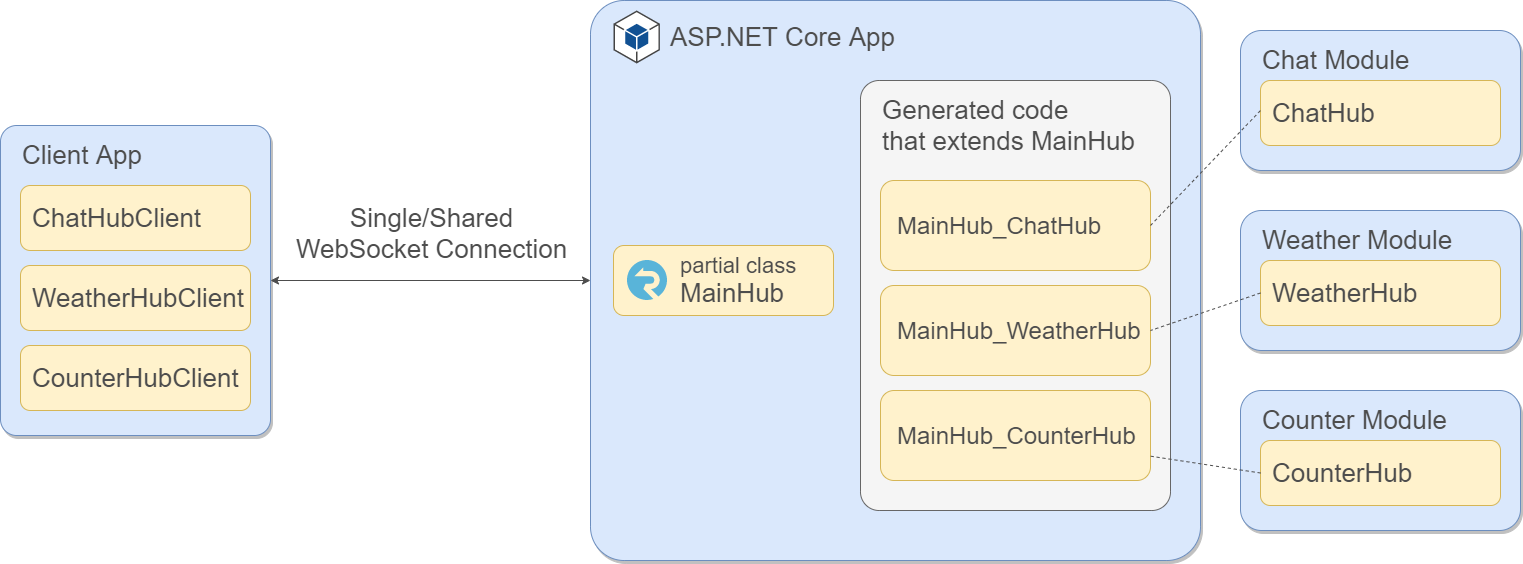 Client App

ChatHubClient

WeatherHubClient

CounterHubClient

Single/Shared WebSocket Connection

ASP.NET Core App

partial class
MainHub

Generated code that extends MainHub

MainHub_ChatHub

MainHub_WeatherHub

MainHub_CounterHub

Chat Module

ChatHub

Weather Module

WeatherHub

Counter Module

CounterHub